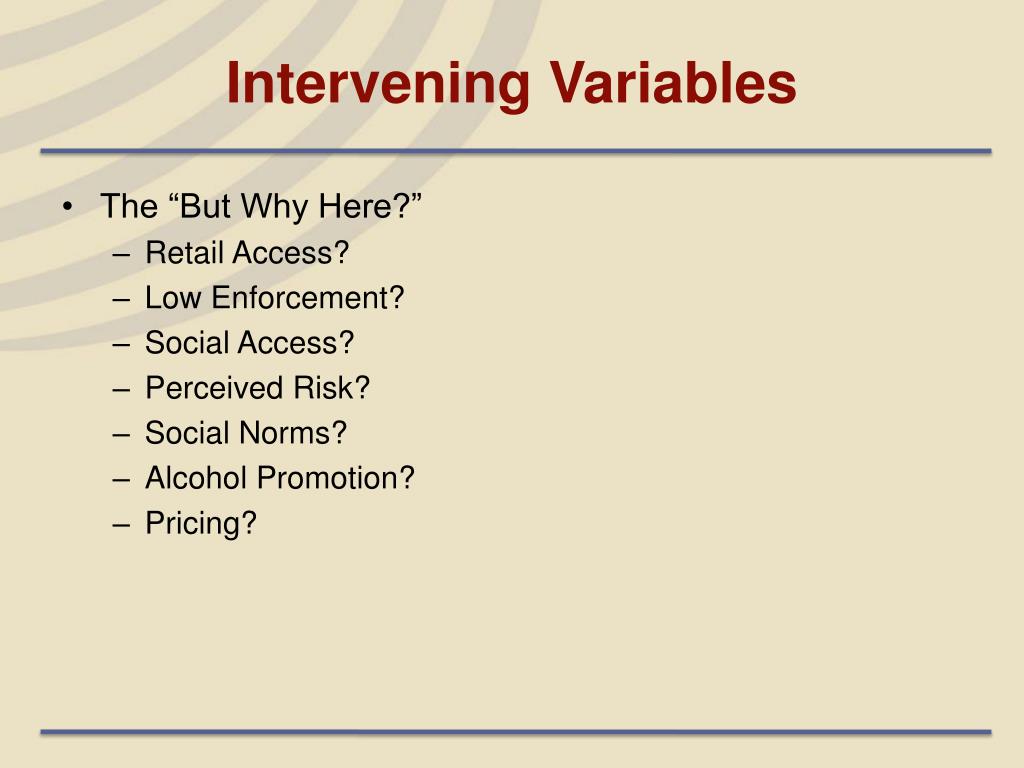 Intervening Variables

• The “But Why Here?”
– Retail Access?
– Low Enforcement?
– Social Access?
– Perceived Risk?
– Social Norms?
– Alcohol Promotion?
– Pricing?